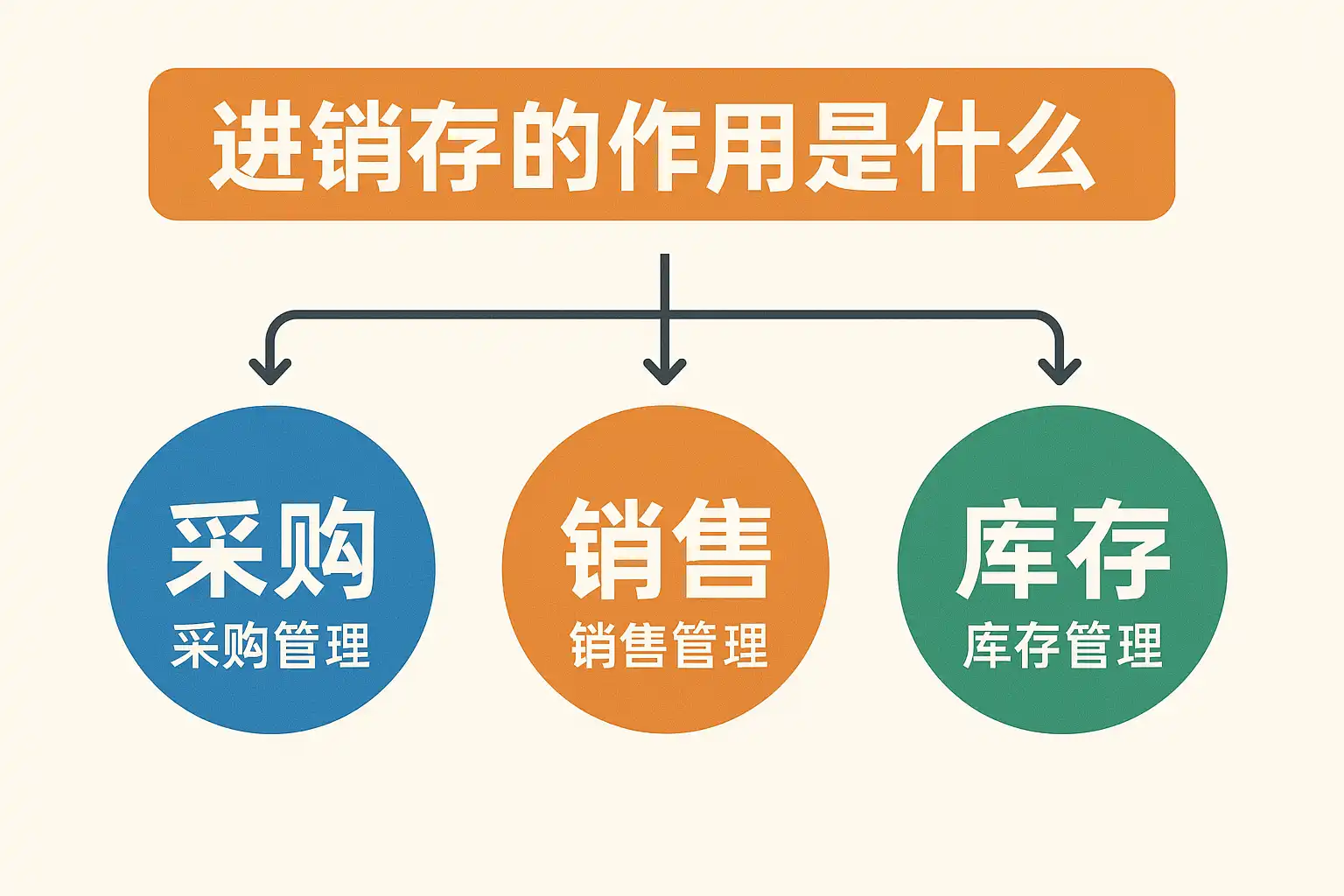 进销存的作用是什么

采购
采购管理

销售
销售管理

库存
库存管理